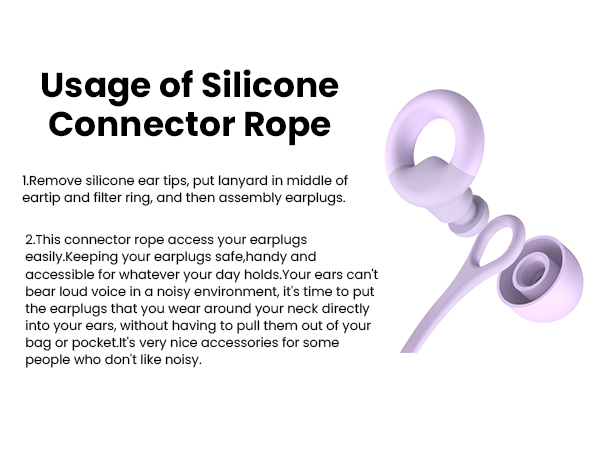 Usage of Silicone Connector Rope

1.Remove silicone ear tips, put lanyard in middle of eartip and filter ring, and then assembly earplugs.

2.This connector rope access your earplugs easily.Keeping your earplugs safe,handy and accessible for whatever your day holds.Your ears can't bear loud voice in a noisy environment, it's time to put the earplugs that you wear around your neck directly into your ears, without having to pull them out of your bag or pocket.It's very nice accessories for some people who don't like noisy.